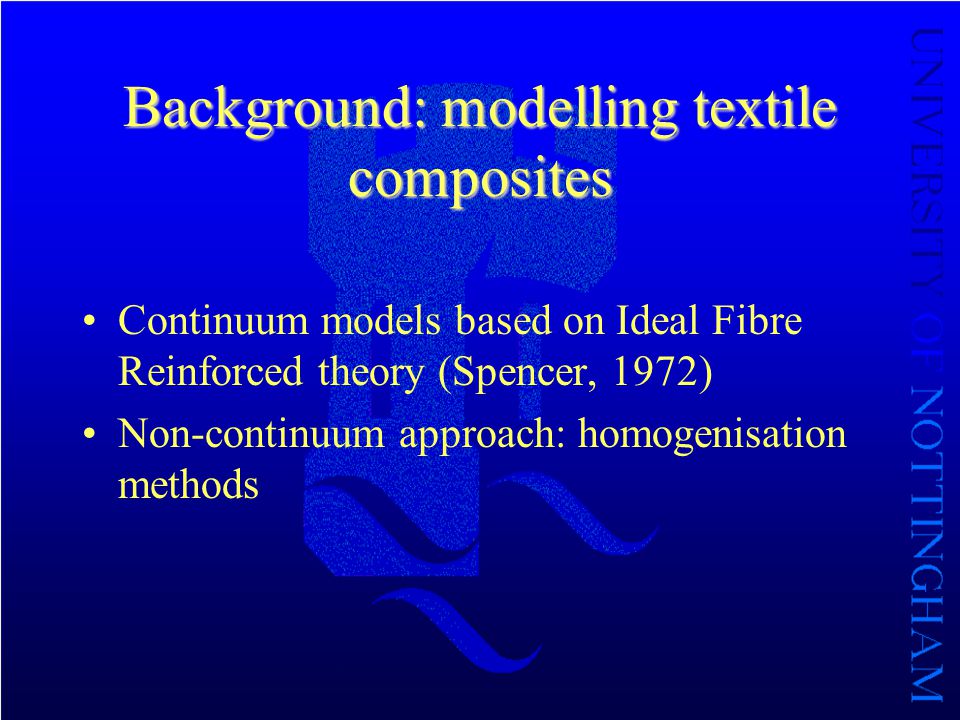 Background: modelling textile composites

• Continuum models based on Ideal Fibre Reinforced theory (Spencer, 1972)
• Non-continuum approach: homogenisation methods

UNIVERSITY OF NOTTINGHAM